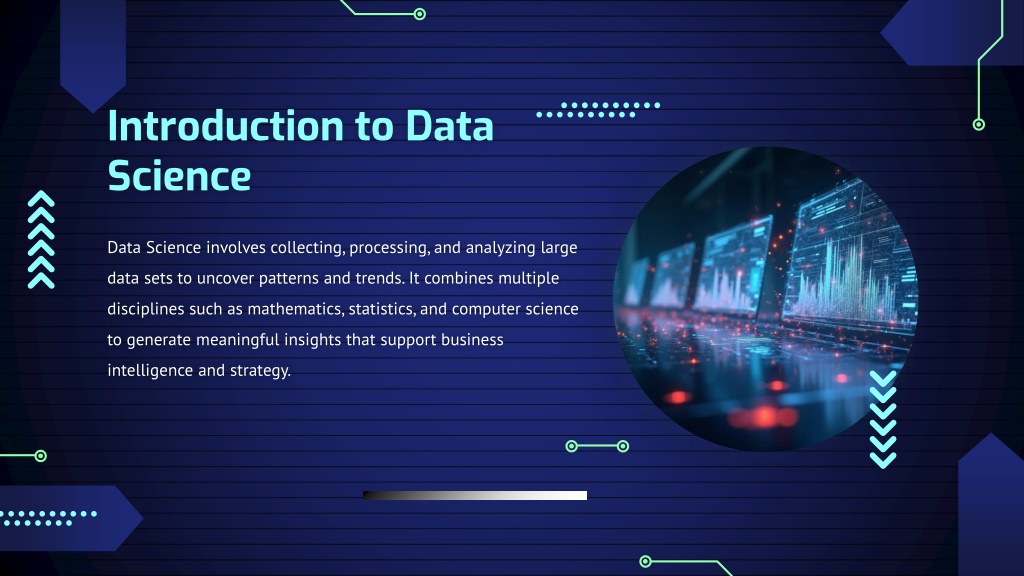 Introduction to Data Science

Data Science involves collecting, processing, and analyzing large data sets to uncover patterns and trends. It combines multiple disciplines such as mathematics, statistics, and computer science to generate meaningful insights that support business intelligence and strategy.